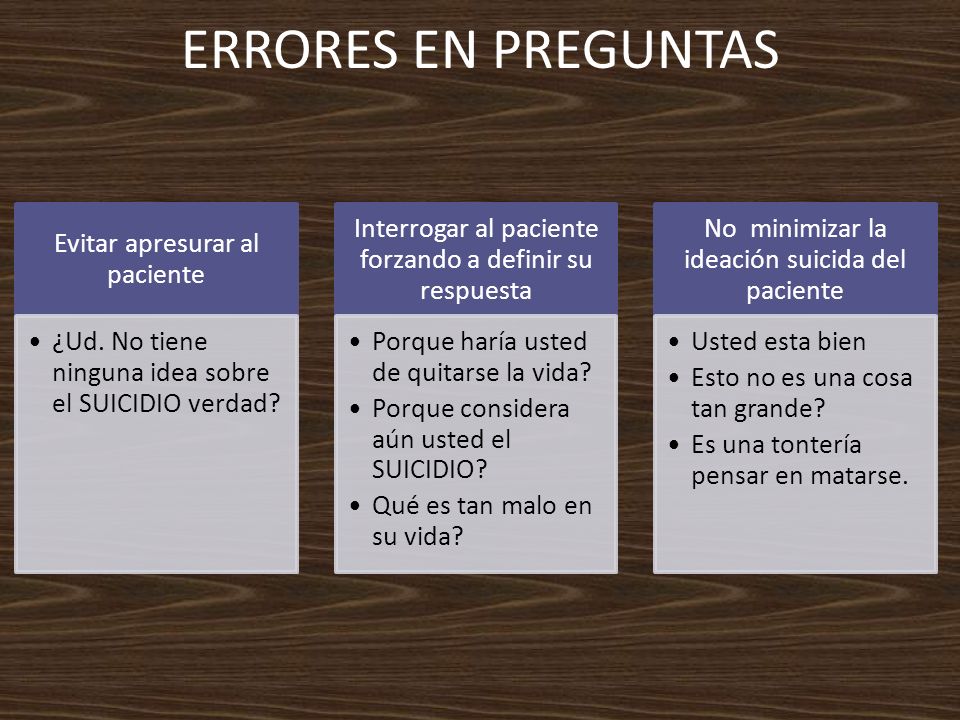 ERRORES EN PREGUNTAS

Evitar apresurar al paciente

• ¿Ud. No tiene ninguna idea sobre el SUICIDIO verdad?

Interrogar al paciente forzando a definir su respuesta

• Porque haría usted de quitarse la vida?
• Porque considera aún usted el SUICIDIO?
• Qué es tan malo en su vida?

No minimizar la ideación suicida del paciente

• Usted esta bien
• Esto no es una cosa tan grande?
• Es una tontería pensar en matarse.